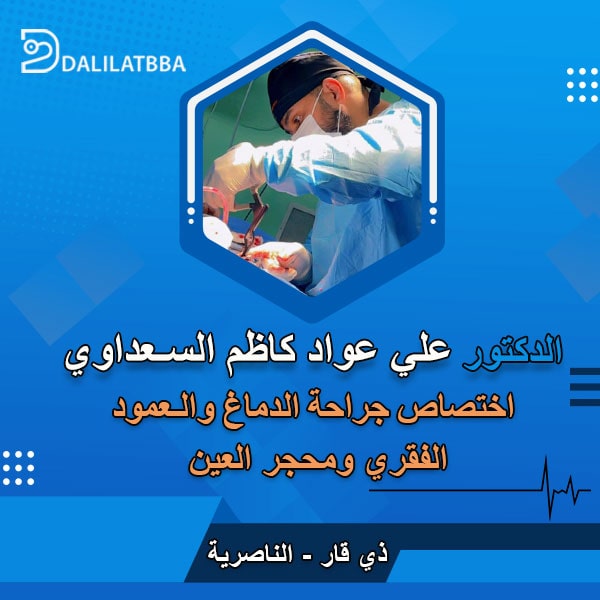 DALILATBBA

الدكتور علي عواد كاظم السعداوي
اختصاص جراحة الدماغ والعمود الفقري ومحجر العين

ذي قار - الناصرية